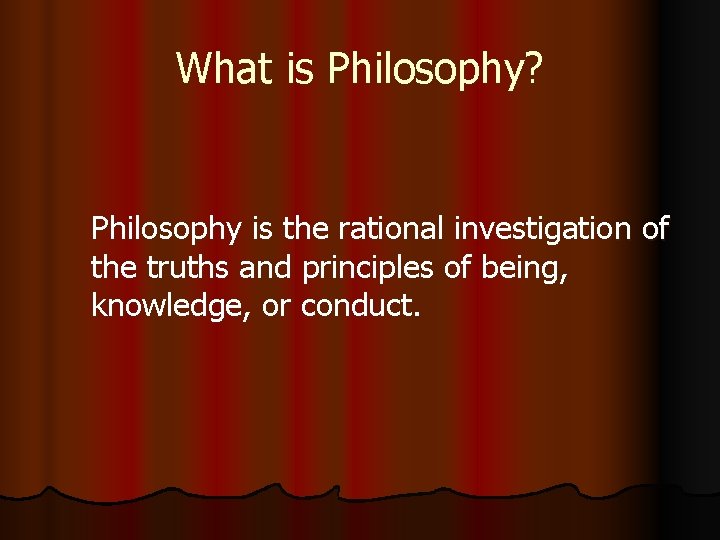 What is Philosophy?

Philosophy is the rational investigation of the truths and principles of being, knowledge, or conduct.